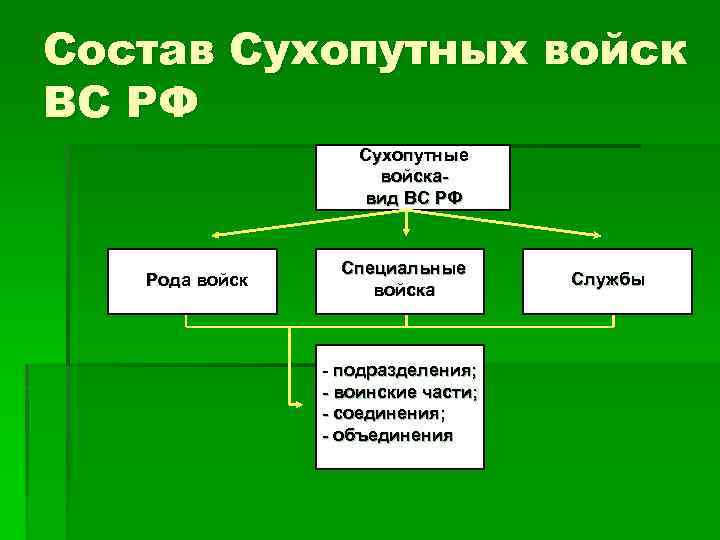 Состав Сухопутных войск ВС РФ

Сухопутные войска-
вид ВС РФ

Рода войск

Специальные войска

Службы

- подразделения;
- воинские части;
- соединения;
- объединения